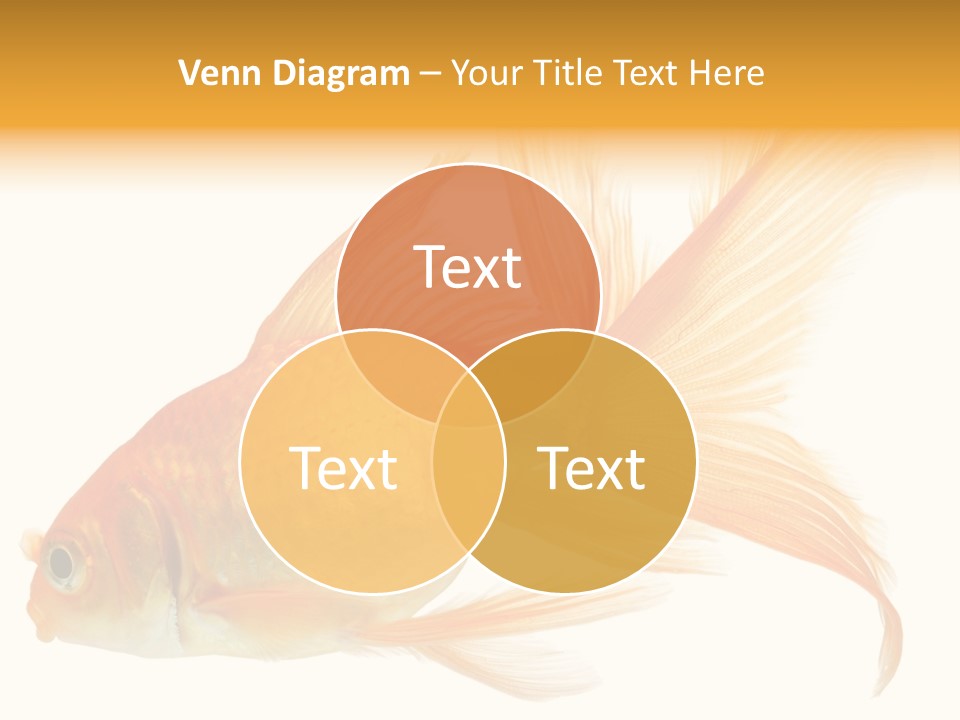 Venn Diagram – Your Title Text Here

Text

Text

Text